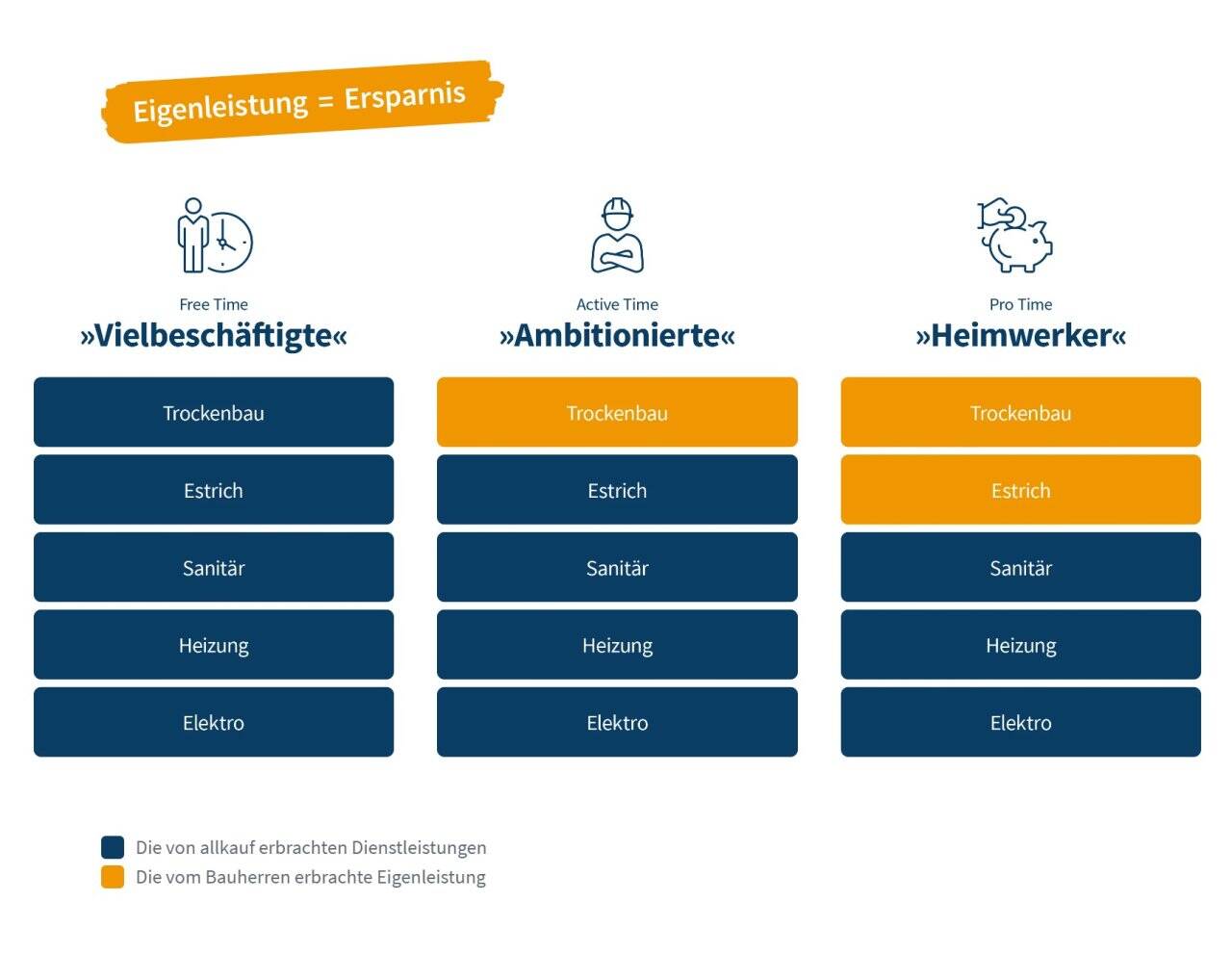 Eigenleistung = Ersparnis

Free Time
»Vielbeschäftigte«

Trockenbau
Estrich
Sanitär
Heizung
Elektro

Active Time
»Ambitionierte«

Trockenbau
Estrich
Sanitär
Heizung
Elektro

Pro Time
»Heimwerker«

Trockenbau
Estrich
Sanitär
Heizung
Elektro

Die von allkauf erbrachten Dienstleistungen
Die vom Bauherren erbrachte Eigenleistung